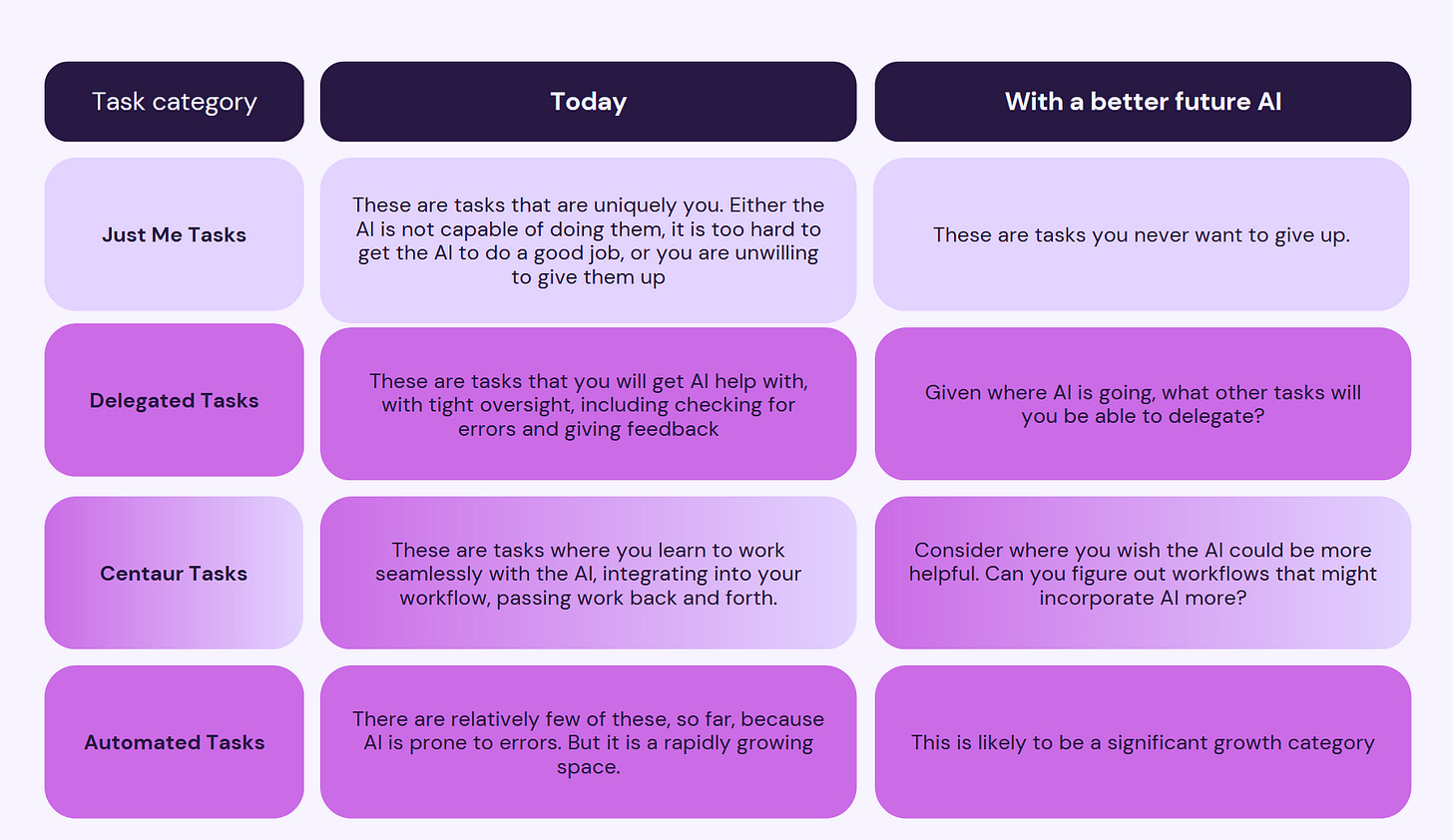 | Task category | Today | With a better future AI |
|---|---|---|
| Just Me Tasks | These are tasks that are uniquely you. Either the AI is not capable of doing them, it is too hard to get the AI to do a good job, or you are unwilling to give them up | These are tasks you never want to give up. |
| Delegated Tasks | These are tasks that you will get AI help with, with tight oversight, including checking for errors and giving feedback | Given where AI is going, what other tasks will you be able to delegate? |
| Centaur Tasks | These are tasks where you learn to work seamlessly with the AI, integrating into your workflow, passing work back and forth. | Consider where you wish the AI could be more helpful. Can you figure out workflows that might incorporate AI more? |
| Automated Tasks | There are relatively few of these, so far, because AI is prone to errors. But it is a rapidly growing space. | This is likely to be a significant growth category |